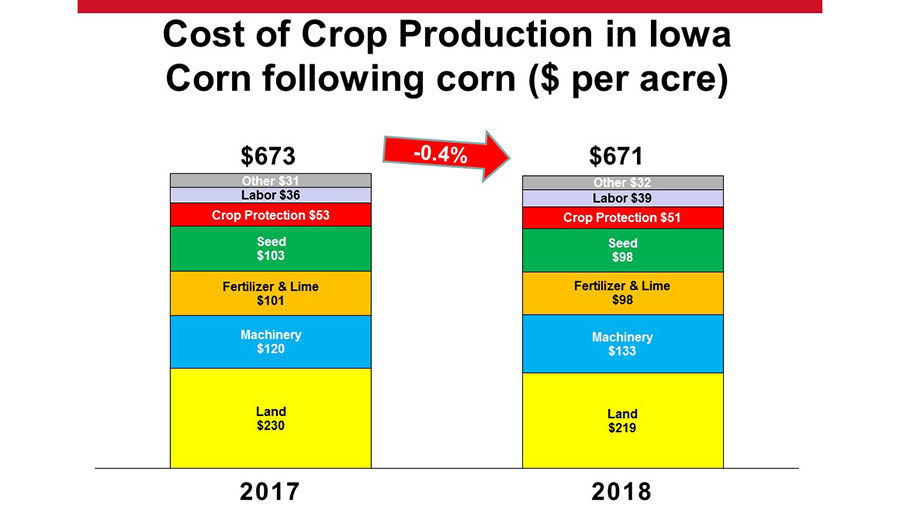 Cost of Crop Production in Iowa
Corn following corn ($ per acre)

$673

Other $31
Labor $36
Crop Protection $53
Seed
$103
Fertilizer & Lime
$101
Machinery
$120
Land
$230

2017

-0.4%

$671

Other $32
Labor $39
Crop Protection $51
Seed
$98
Fertilizer & Lime
$98
Machinery
$133
Land
$219

2018